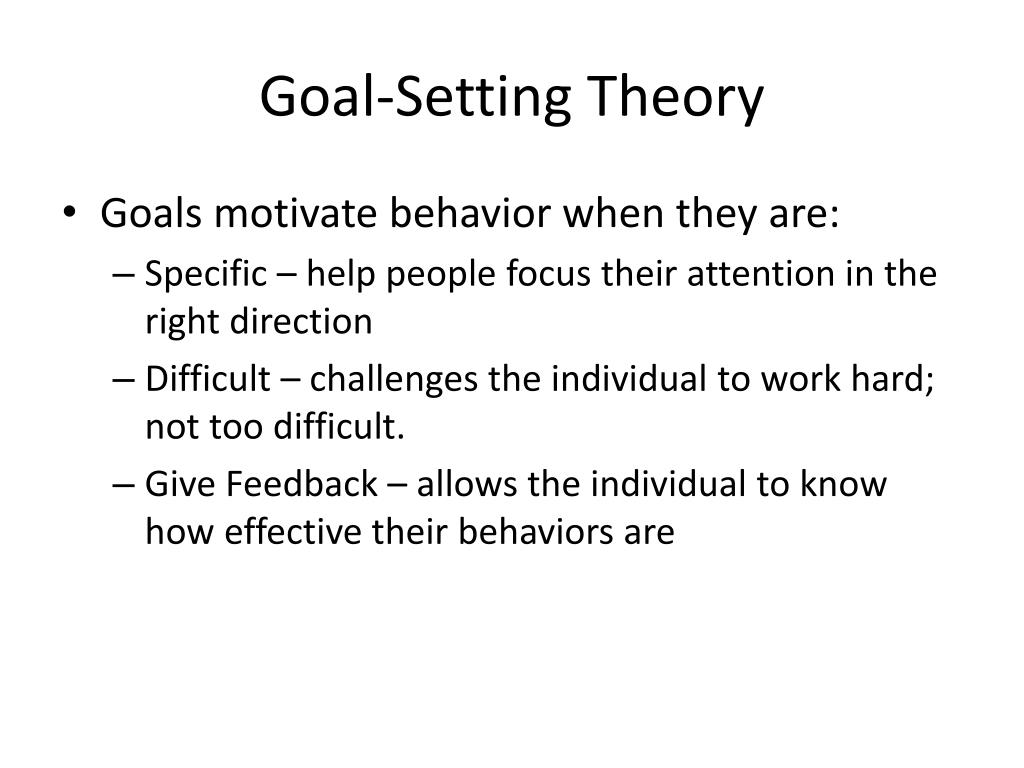 Goal-Setting Theory

• Goals motivate behavior when they are:
– Specific – help people focus their attention in the right direction
– Difficult – challenges the individual to work hard; not too difficult.
– Give Feedback – allows the individual to know how effective their behaviors are